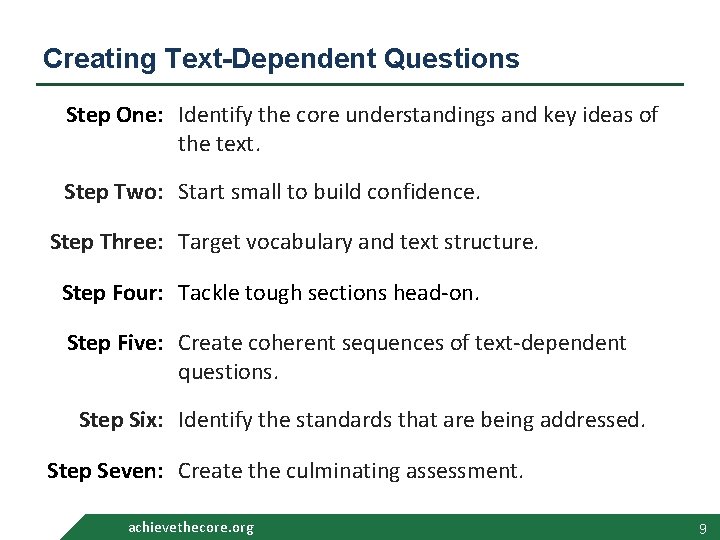 Creating Text-Dependent Questions

Step One: Identify the core understandings and key ideas of the text.

Step Two: Start small to build confidence.

Step Three: Target vocabulary and text structure.

Step Four: Tackle tough sections head-on.

Step Five: Create coherent sequences of text-dependent questions.

Step Six: Identify the standards that are being addressed.

Step Seven: Create the culminating assessment.

achievethecore.org

9